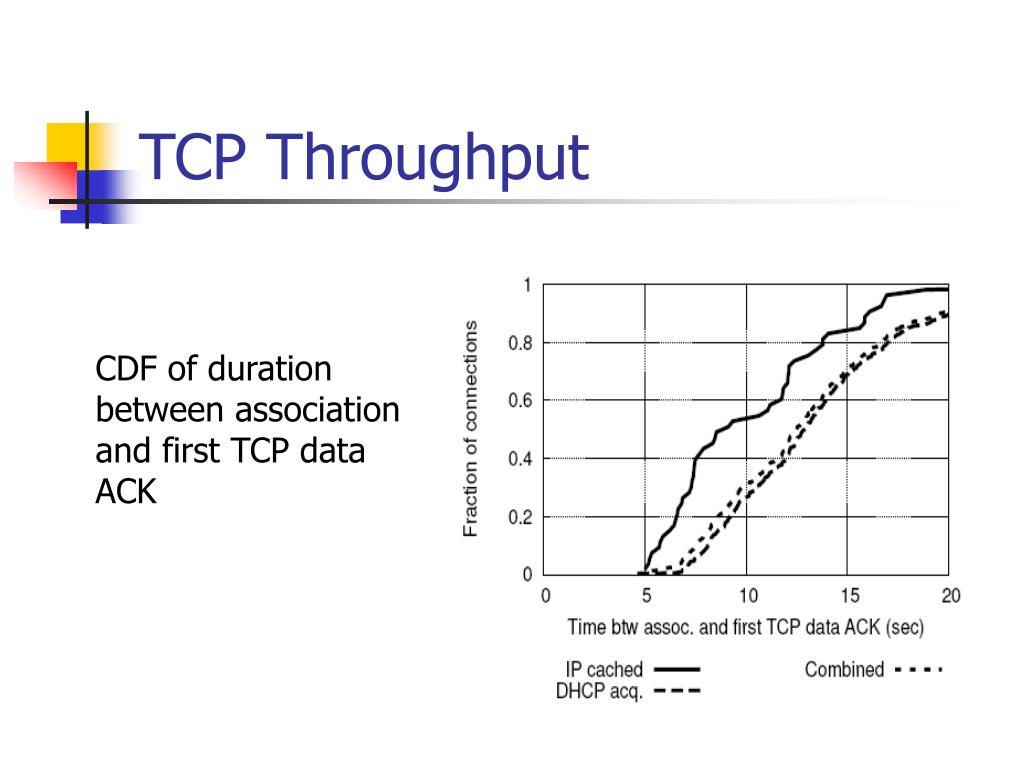 TCP Throughput

CDF of duration between association and first TCP data ACK

Fraction of connections

1
0.8
0.6
0.4
0.2
0

0 5 10 15 20

Time btw assoc. and first TCP data ACK (sec)

IP cached
DHCP acq.
Combined